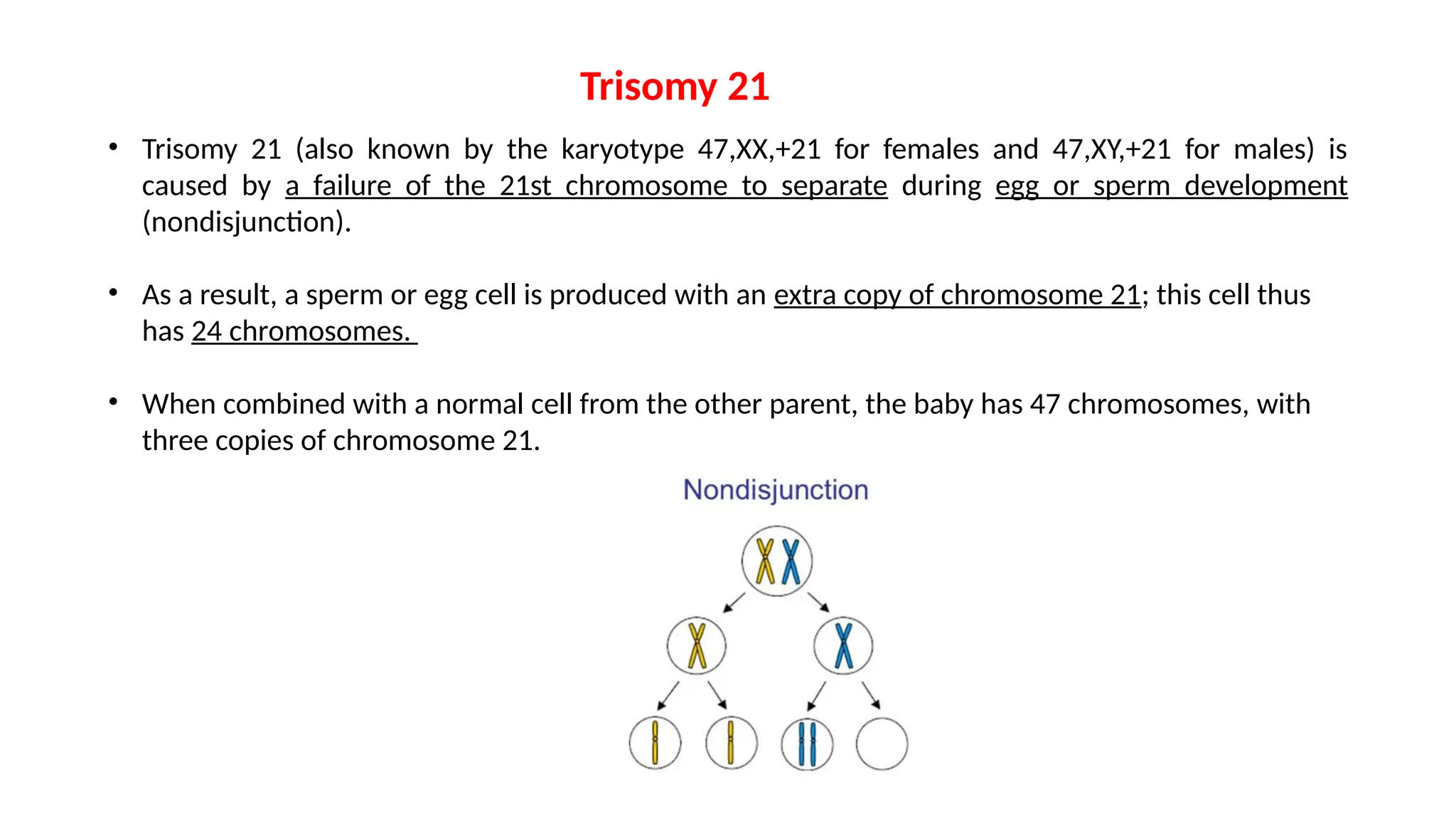 Trisomy 21

• Trisomy 21 (also known by the karyotype 47,XX,+21 for females and 47,XY,+21 for males) is caused by a failure of the 21st chromosome to separate during egg or sperm development (nondisjunction).

• As a result, a sperm or egg cell is produced with an extra copy of chromosome 21; this cell thus has 24 chromosomes.

• When combined with a normal cell from the other parent, the baby has 47 chromosomes, with three copies of chromosome 21.

Nondisjunction